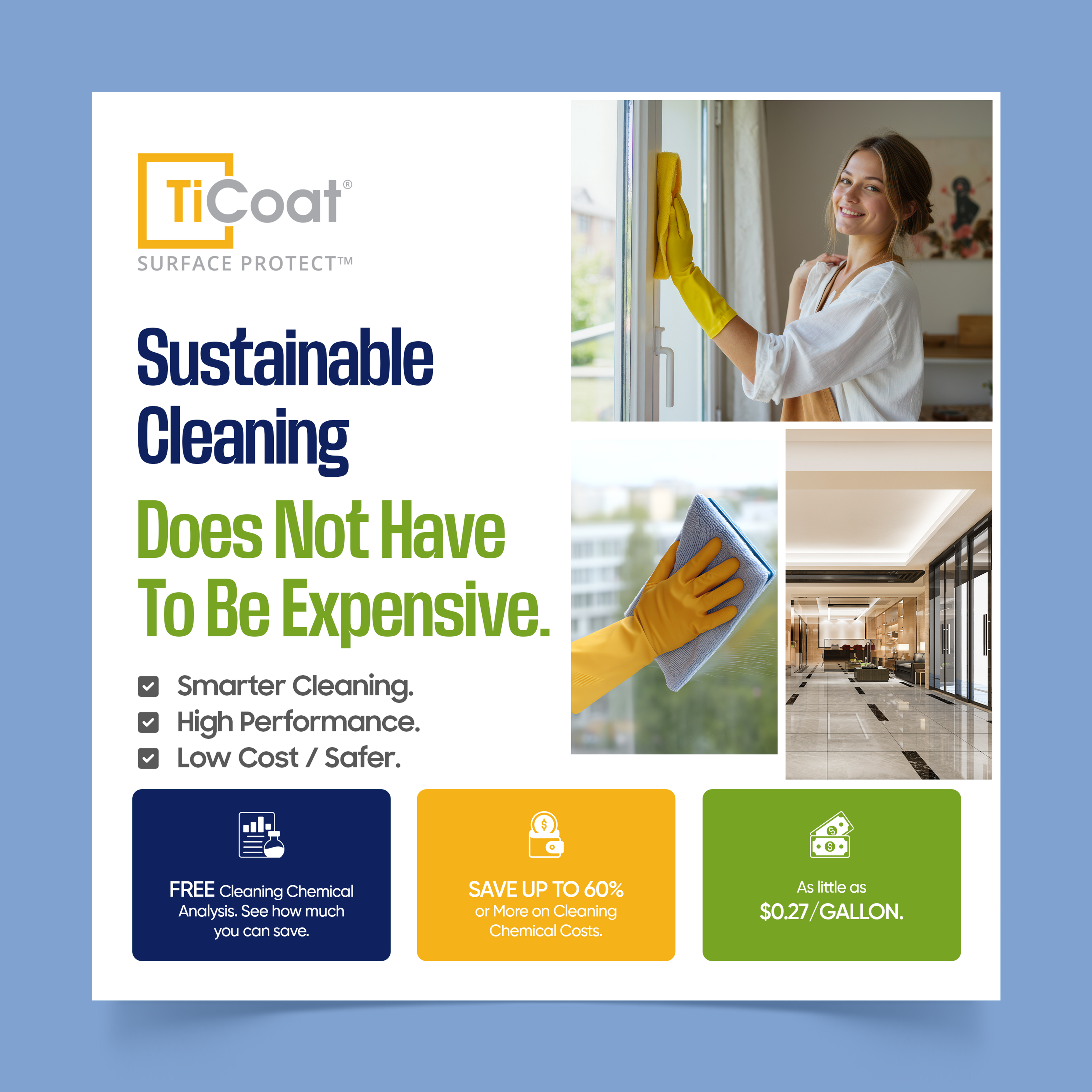 TiCoat®
SURFACE PROTECT™

Sustainable Cleaning

Does Not Have To Be Expensive.

Smarter Cleaning.
High Performance.
Low Cost / Safer.

FREE Cleaning Chemical Analysis. See how much you can save.

SAVE UP TO 60% or More on Cleaning Chemical Costs.

As little as $0.27/GALLON.